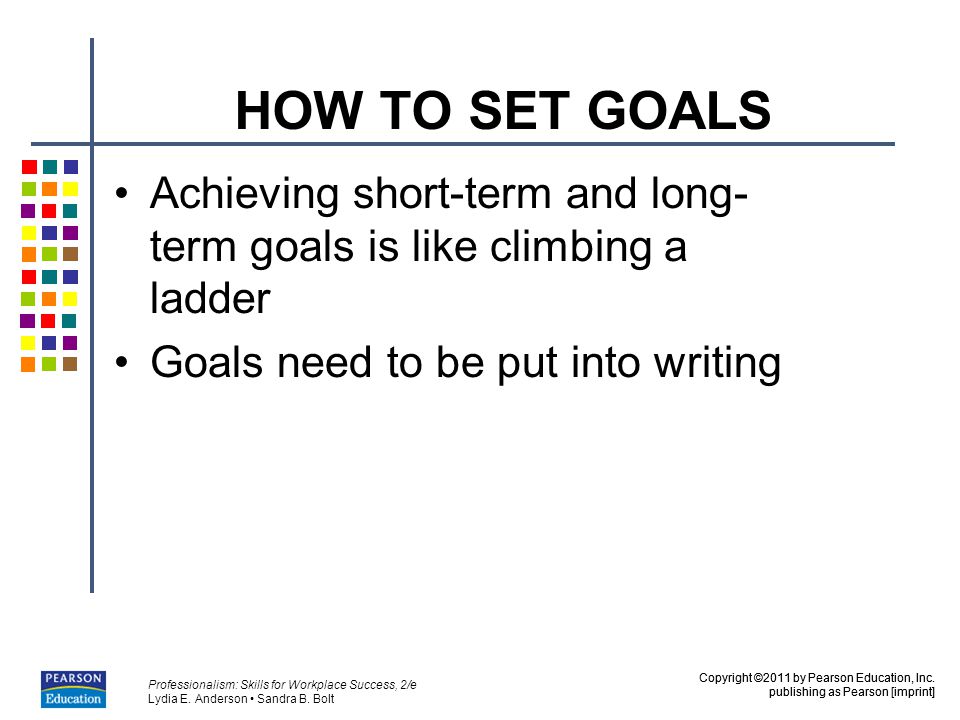 HOW TO SET GOALS

• Achieving short-term and long-term goals is like climbing a ladder

• Goals need to be put into writing

PEARSON Education

Professionalism: Skills for Workplace Success, 2/e
Lydia E. Anderson • Sandra B. Bolt

Copyright ©2011 by Pearson Education, Inc. publishing as Pearson [imprint]